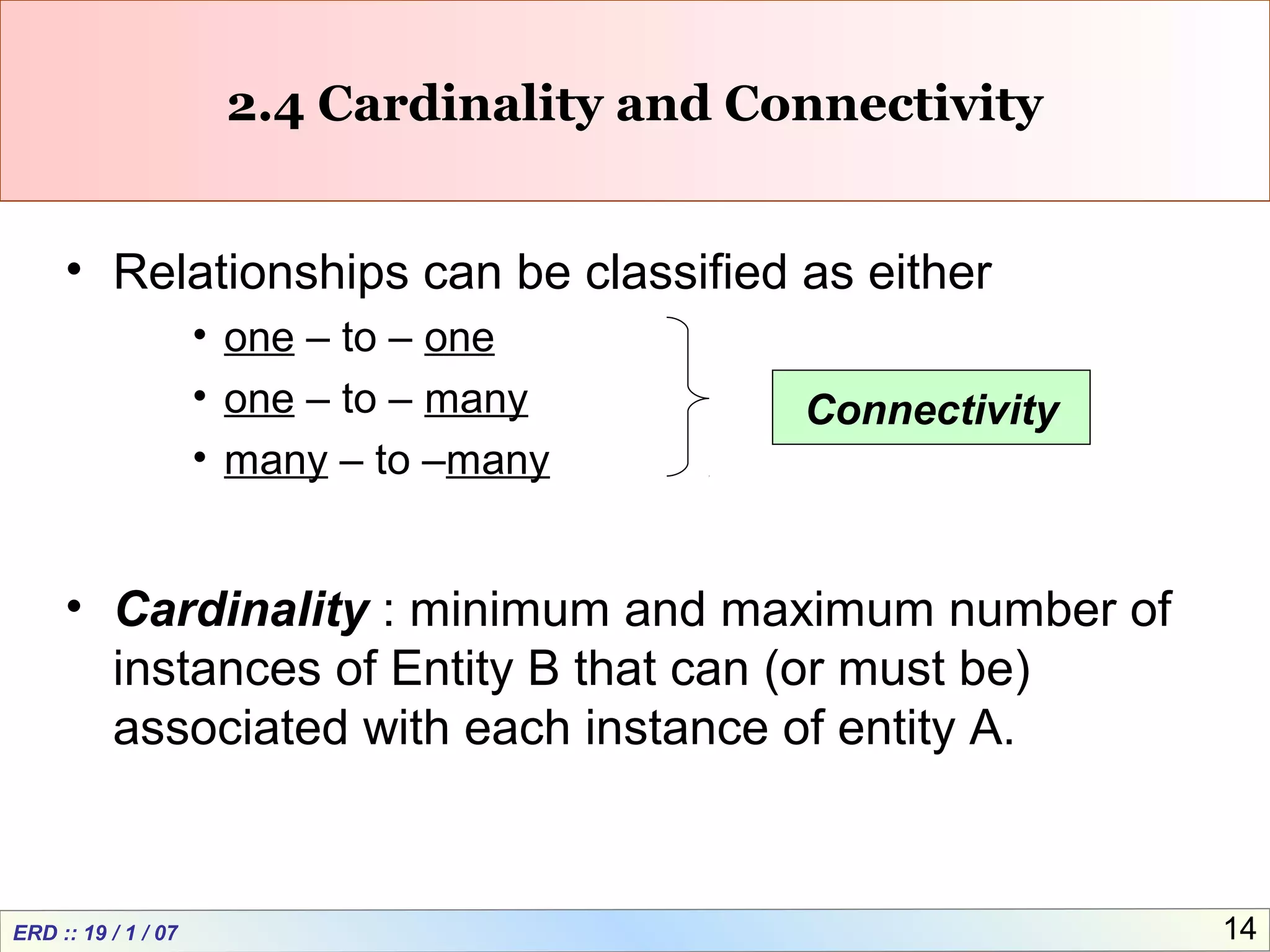 2.4 Cardinality and Connectivity

• Relationships can be classified as either

• one – to – one
• one – to – many
• many – to –many

Connectivity

• Cardinality : minimum and maximum number of instances of Entity B that can (or must be) associated with each instance of entity A.

ERD :: 19 / 1 / 07

14